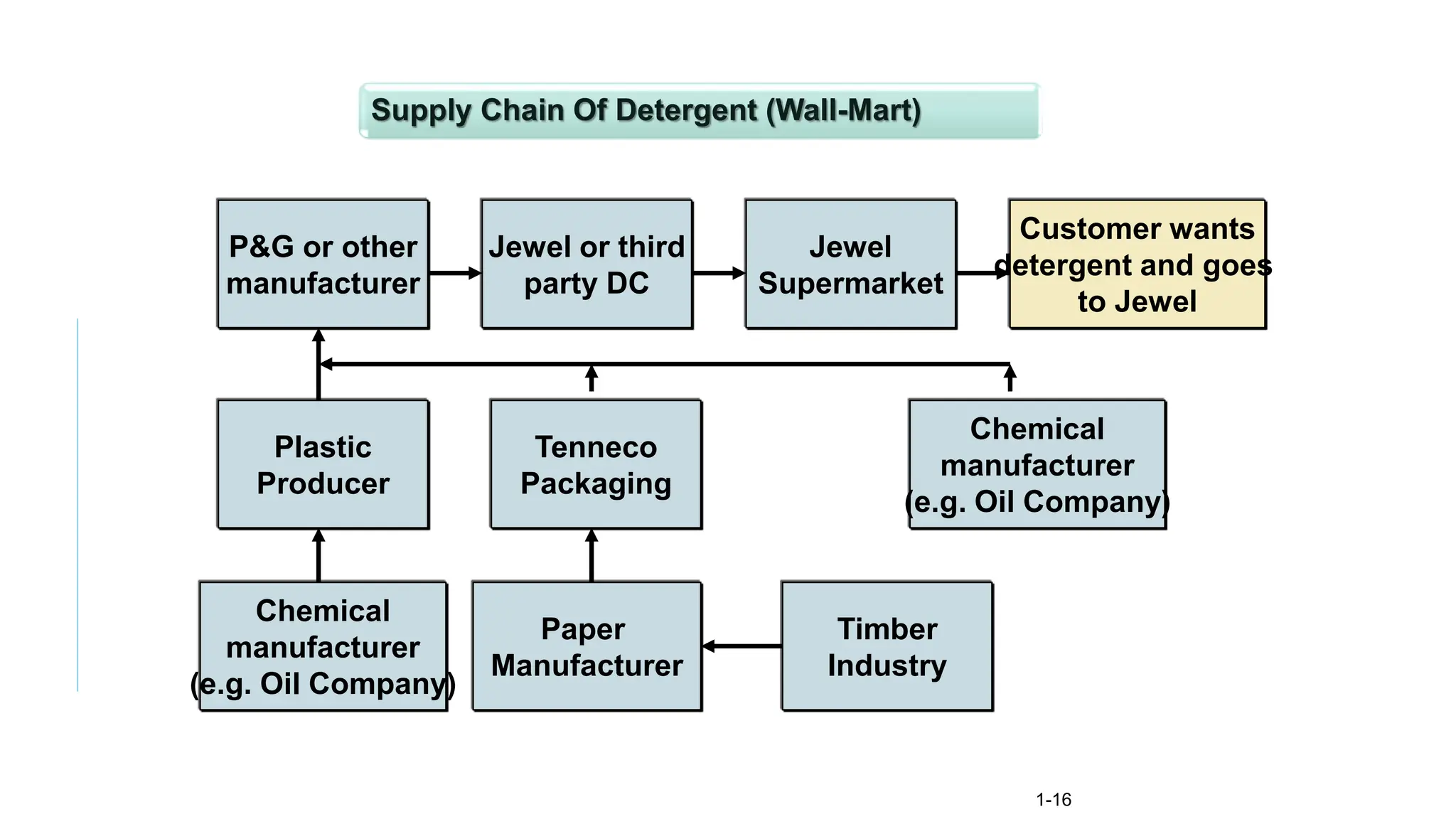 Supply Chain Of Detergent (Wall-Mart)

P&G or other manufacturer

Jewel or third party DC

Jewel Supermarket

Customer wants detergent and goes to Jewel

Plastic Producer

Tenneco Packaging

Chemical manufacturer (e.g. Oil Company)

Chemical manufacturer (e.g. Oil Company)

Paper Manufacturer

Timber Industry

1-16